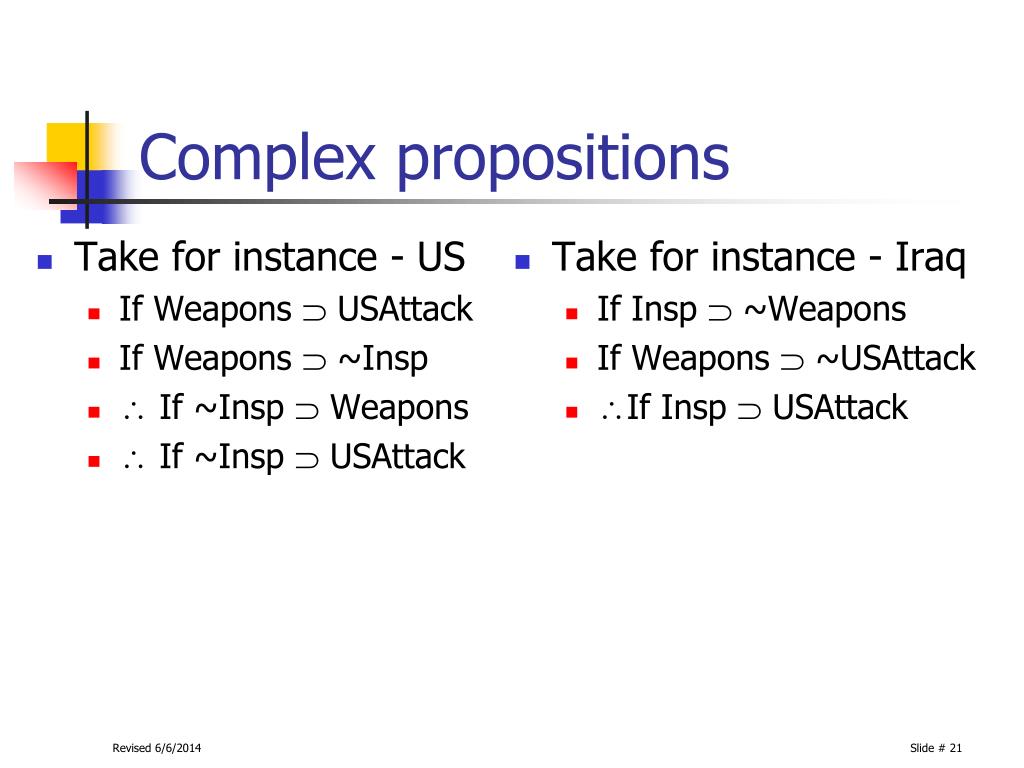 Complex propositions

- Take for instance - US
  - If Weapons $\supset$ USAttack
  - If Weapons $\supset$ ~Insp
  - $\therefore$ If ~Insp $\supset$ Weapons
  - $\therefore$ If ~Insp $\supset$ USAttack

- Take for instance - Iraq
  - If Insp $\supset$ ~Weapons
  - If Weapons $\supset$ ~USAttack
  - $\therefore$If Insp $\supset$ USAttack

Revised 6/6/2014

Slide # 21